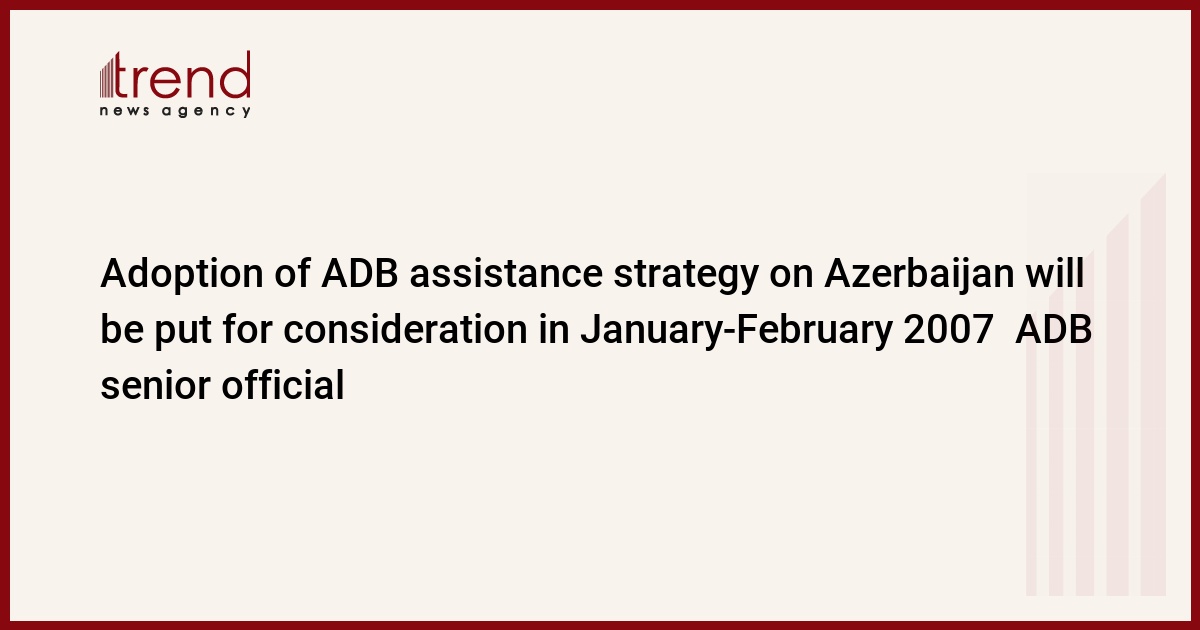 trend
news agency

Adoption of ADB assistance strategy on Azerbaijan will be put for consideration in January-February 2007  ADB senior official